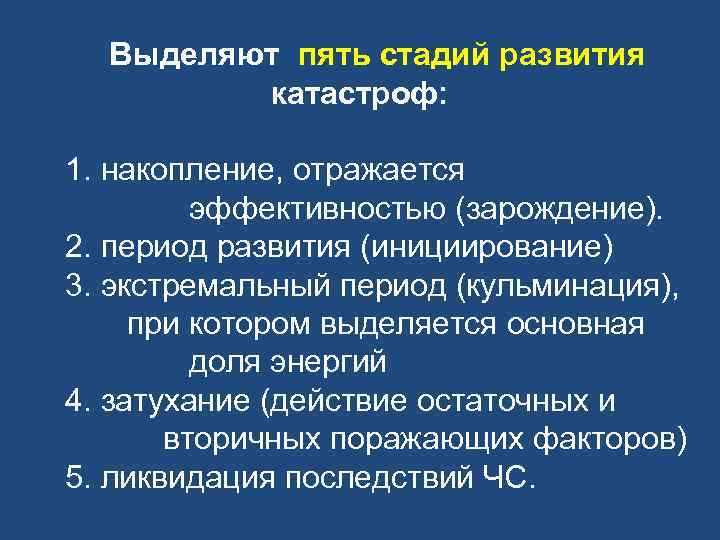 Выделяют пять стадий развития катастроф:

1. накопление, отражается эффективностью (зарождение).
2. период развития (инициирование)
3. экстремальный период (кульминация), при котором выделяется основная доля энергий
4. затухание (действие остаточных и вторичных поражающих факторов)
5. ликвидация последствий ЧС.